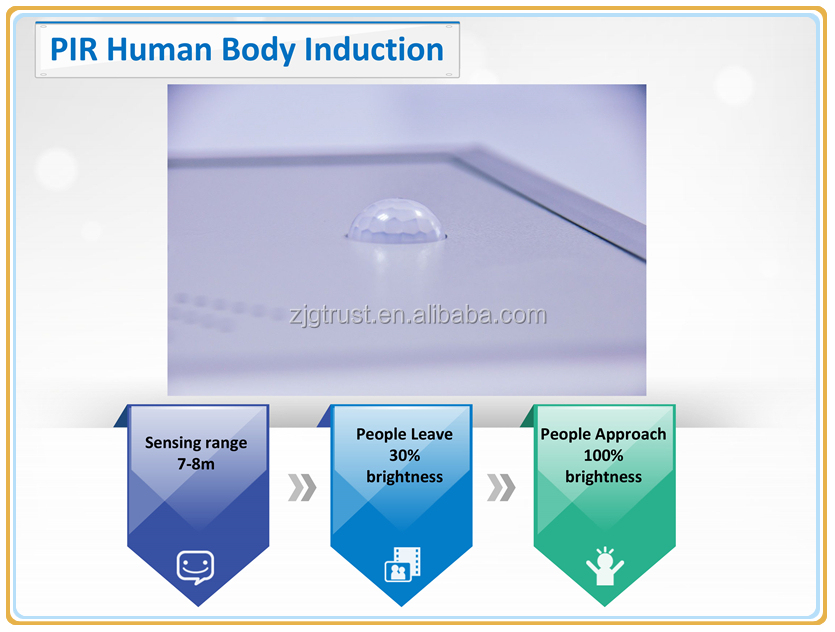 PIR Human Body Induction

zjgtrust.en.alibaba.com

Sensing range 7-8m

People Leave 30% brightness

People Approach 100% brightness